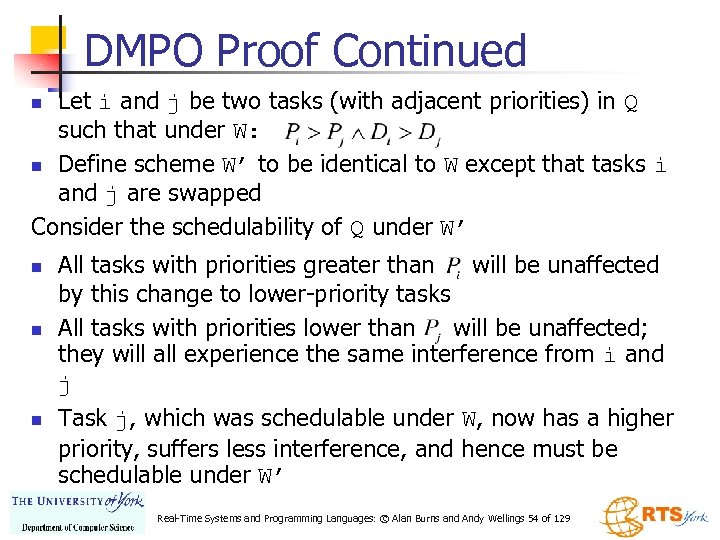 DMPO Proof Continued

Let i and j be two tasks (with adjacent priorities) in Q such that under W: $P_i > P_j \wedge D_i > D_j$

Define scheme W' to be identical to W except that tasks i and j are swapped

Consider the schedulability of Q under W'

All tasks with priorities greater than $P_i$ will be unaffected by this change to lower-priority tasks

All tasks with priorities lower than $P_j$ will be unaffected; they will all experience the same interference from i and j

Task j, which was schedulable under W, now has a higher priority, suffers less interference, and hence must be schedulable under W'

THE UNIVERSITY of York
Department of Computer Science

Real-Time Systems and Programming Languages: © Alan Burns and Andy Wellings 54 of 129

RTS York